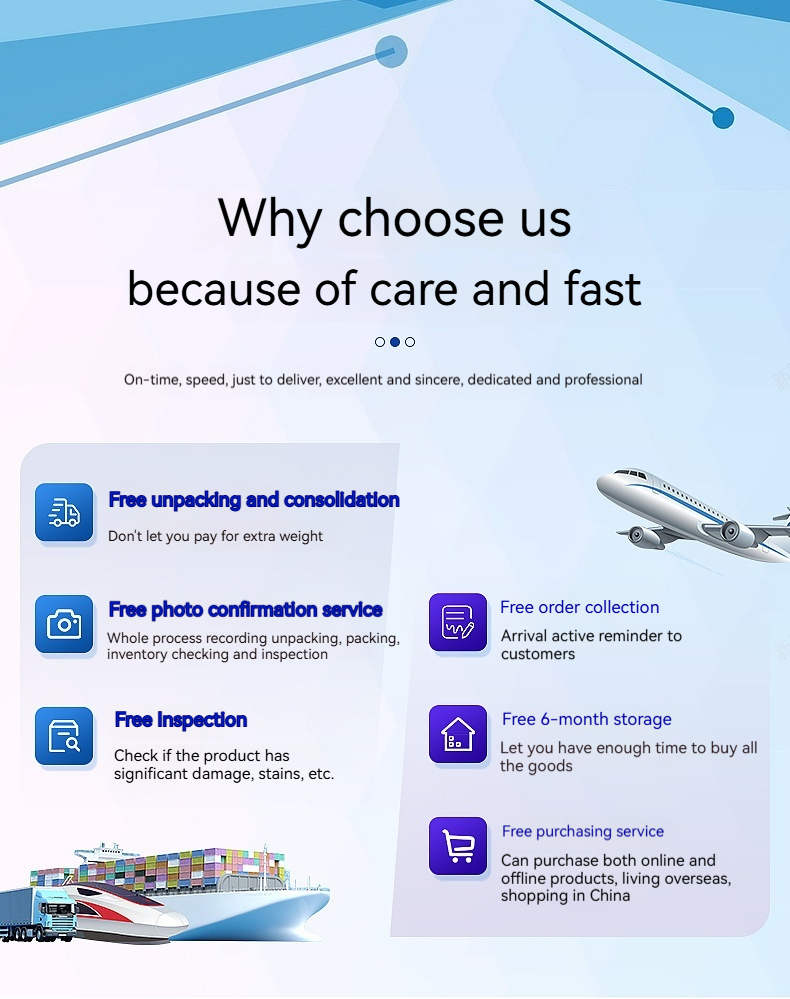 Why choose us
because of care and fast

On-time, speed, just to deliver, excellent and sincere, dedicated and professional

Free unpacking and consolidation
Don't let you pay for extra weight

Free photo confirmation service
Whole process recording unpacking, packing, inventory checking and inspection

Free inspection
Check if the product has significant damage, stains, etc.

Free order collection
Arrival active reminder to customers

Free 6-month storage
Let you have enough time to buy all the goods

Free purchasing service
Can purchase both online and offline products, living overseas, shopping in China